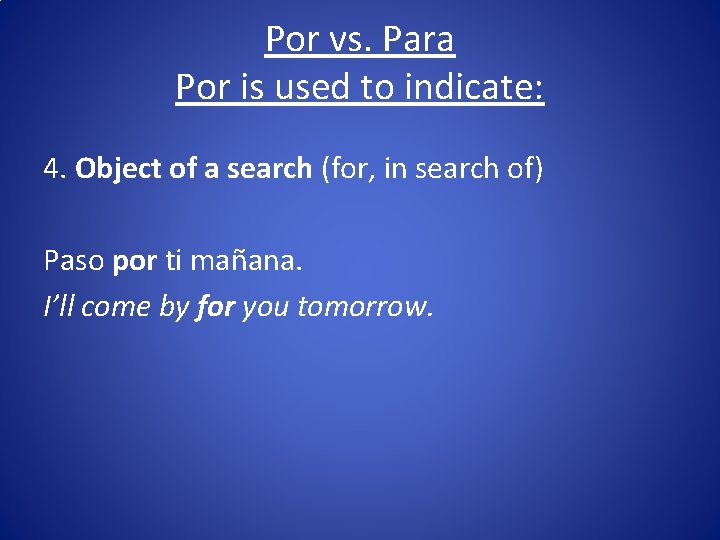 Por vs. Para
Por is used to indicate:

4. Object of a search (for, in search of)

Paso por ti mañana.
I'll come by for you tomorrow.